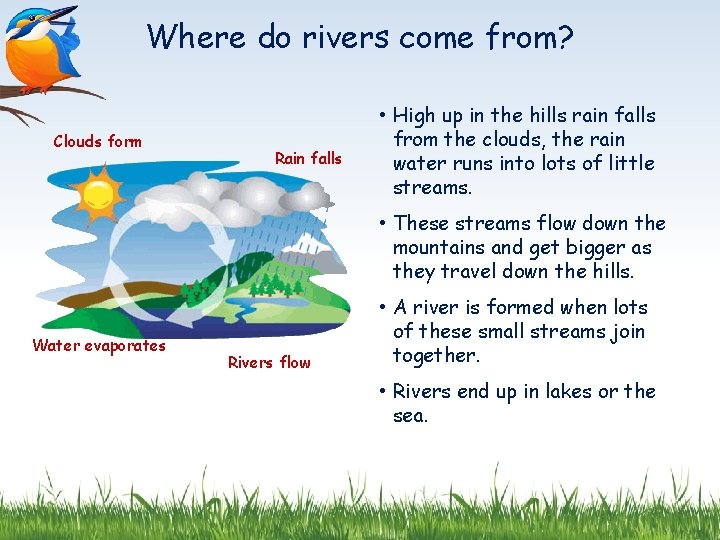 Where do rivers come from?

Clouds form

Rain falls

Water evaporates

Rivers flow

• High up in the hills rain falls from the clouds, the rain water runs into lots of little streams.

• These streams flow down the mountains and get bigger as they travel down the hills.

• A river is formed when lots of these small streams join together.

• Rivers end up in lakes or the sea.